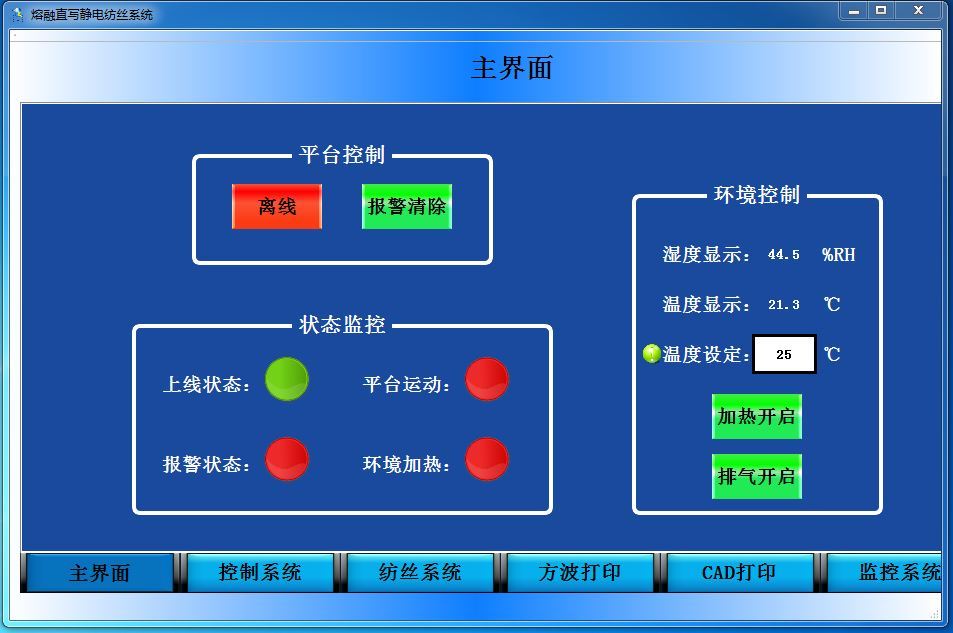 熔融直写静电纺丝系统

主界面

平台控制

离线

报警清除

状态监控

上线状态：

平台运动：

报警状态：

环境加热：

环境控制

湿度显示： 44.5 %RH

温度显示： 21.3 ℃

温度设定： 25 ℃

加热开启

排气开启

主界面

控制系统

纺丝系统

方波打印

CAD打印

监控系统